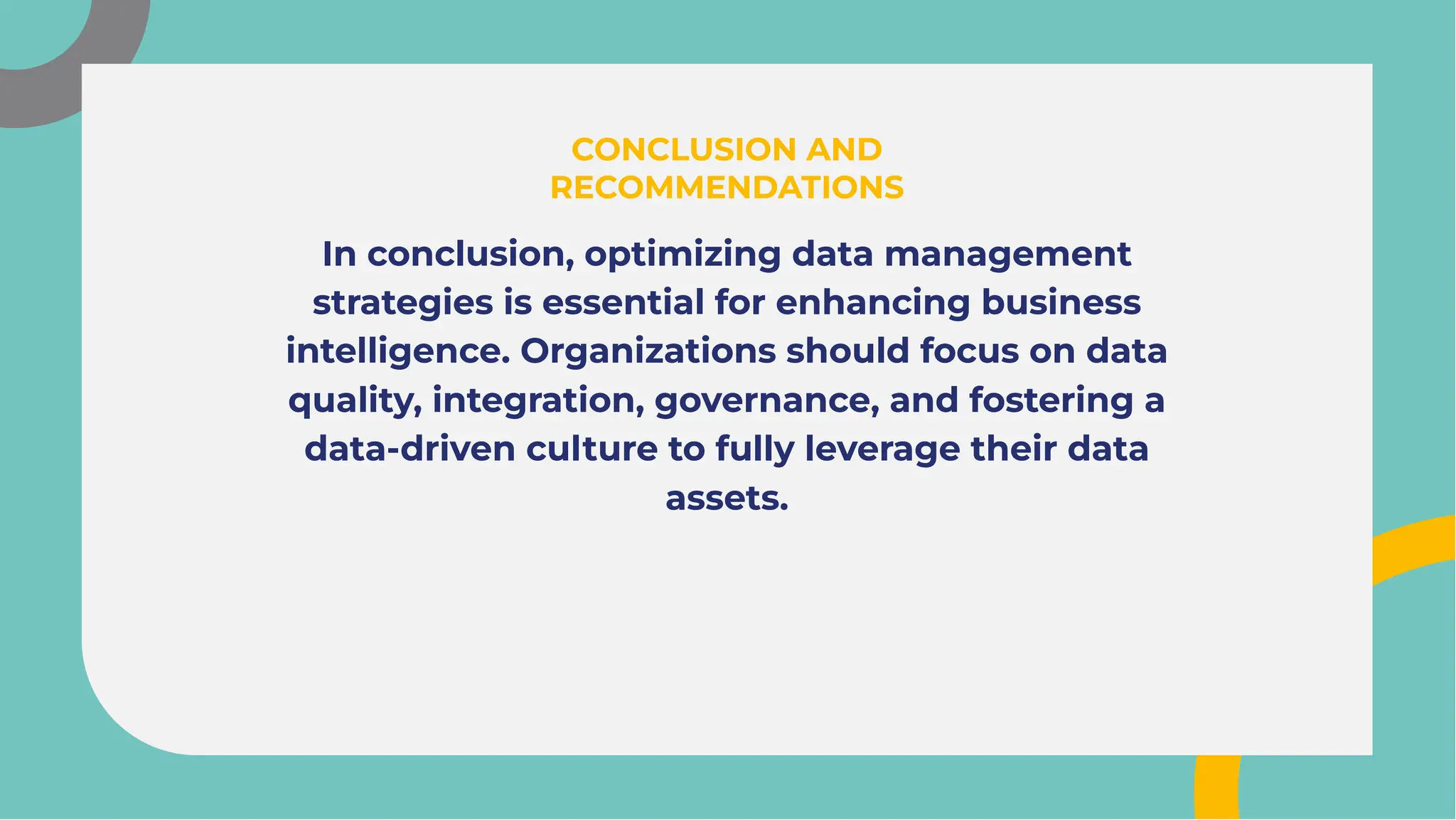 CONCLUSION AND RECOMMENDATIONS

In conclusion, optimizing data management strategies is essential for enhancing business intelligence. Organizations should focus on data quality, integration, governance, and fostering a data-driven culture to fully leverage their data assets.